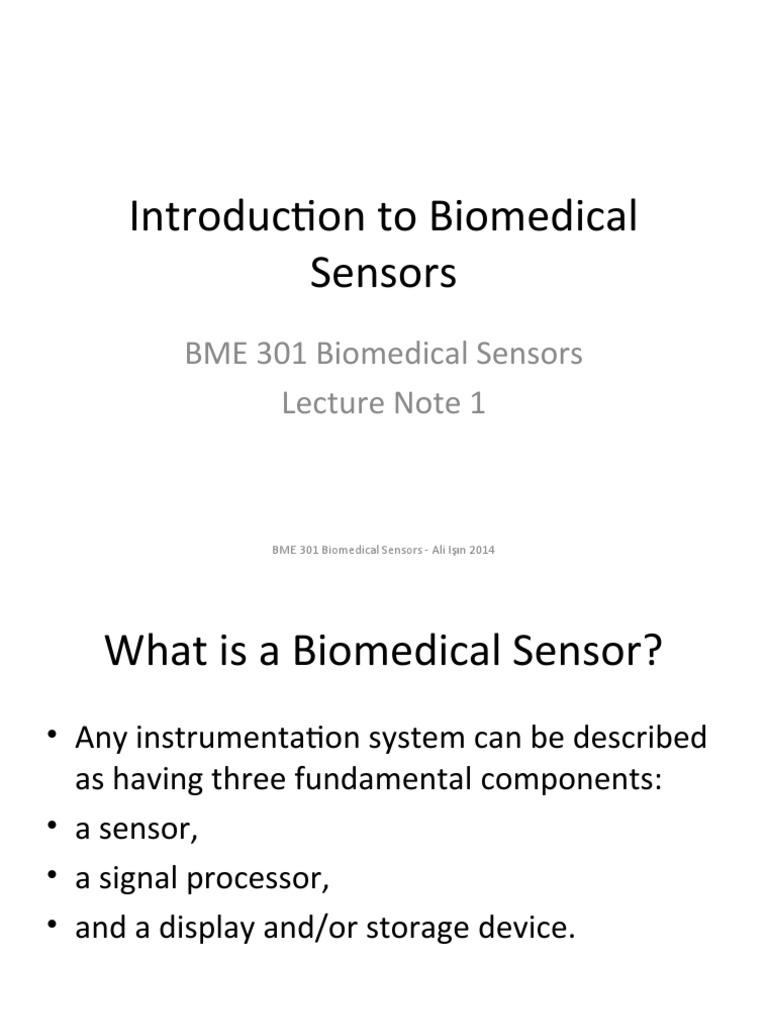 Introduction to Biomedical Sensors

BME 301 Biomedical Sensors
Lecture Note 1

BME 301 Biomedical Sensors - Ali Işın 2014

What is a Biomedical Sensor?

• Any instrumentation system can be described as having three fundamental components:
• a sensor,
• a signal processor,
• and a display and/or storage device.